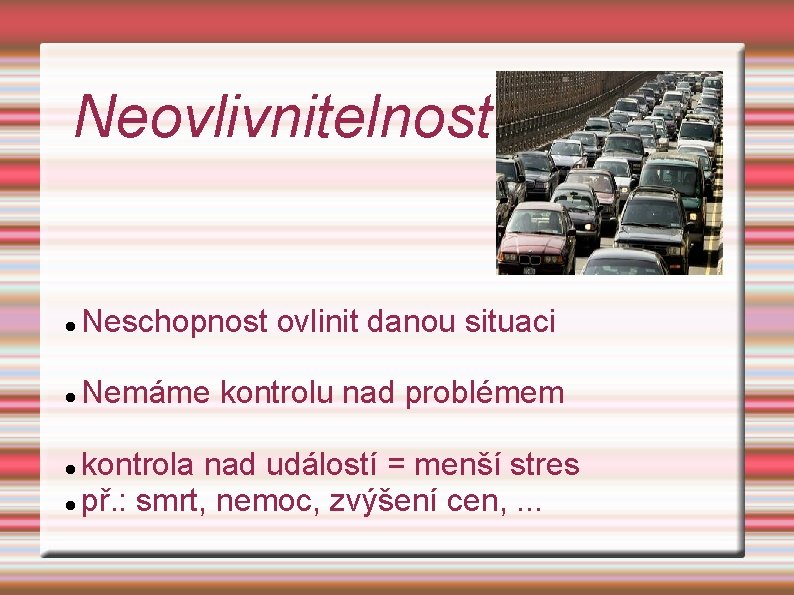 Neovlivnitelnost

- Neschopnost ovlinit danou situaci

- Nemáme kontrolu nad problémem

- kontrola nad událostí = menší stres
- př.: smrt, nemoc, zvýšení cen, ...